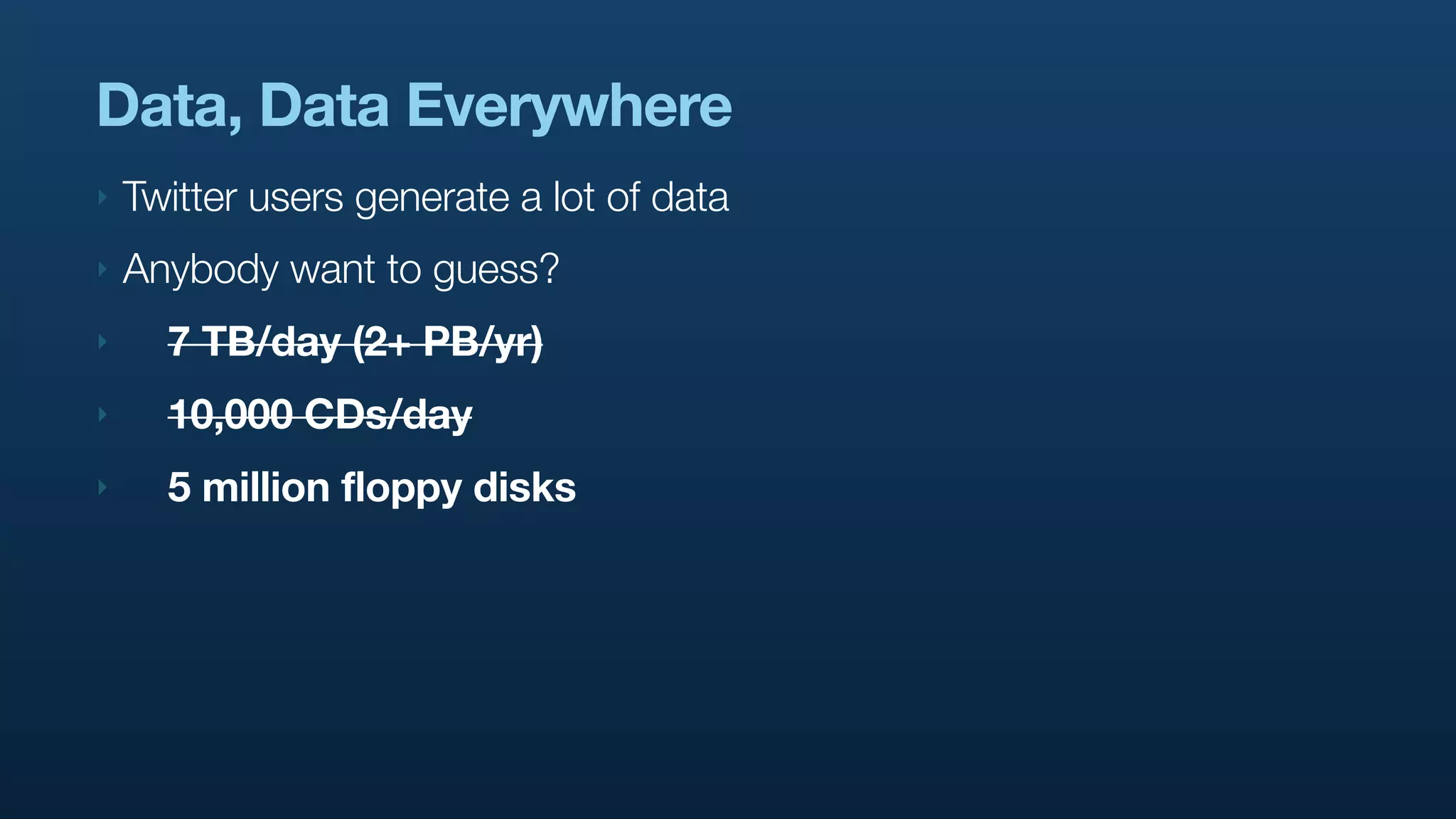 Data, Data Everywhere

Twitter users generate a lot of data

Anybody want to guess?

~~7 TB/day (2+ PB/yr)~~

~~10,000 CDs/day~~

5 million floppy disks